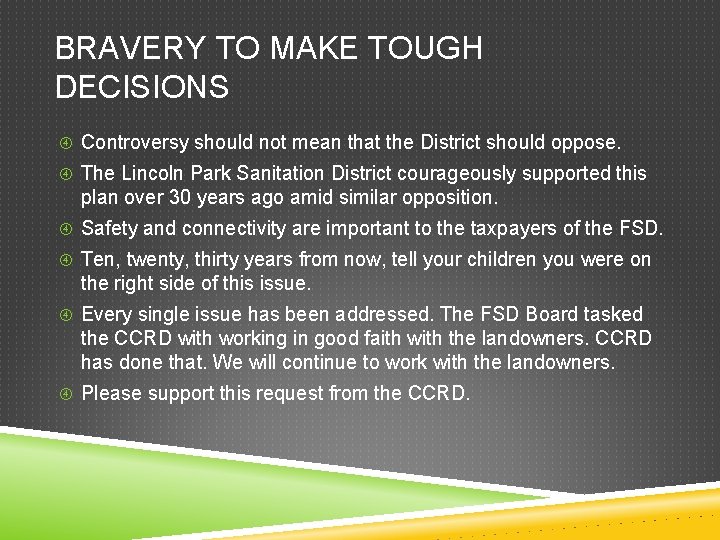 BRAVERY TO MAKE TOUGH DECISIONS

Controversy should not mean that the District should oppose.

The Lincoln Park Sanitation District courageously supported this plan over 30 years ago amid similar opposition.

Safety and connectivity are important to the taxpayers of the FSD.

Ten, twenty, thirty years from now, tell your children you were on the right side of this issue.

Every single issue has been addressed. The FSD Board tasked the CCRD with working in good faith with the landowners. CCRD has done that. We will continue to work with the landowners.

Please support this request from the CCRD.